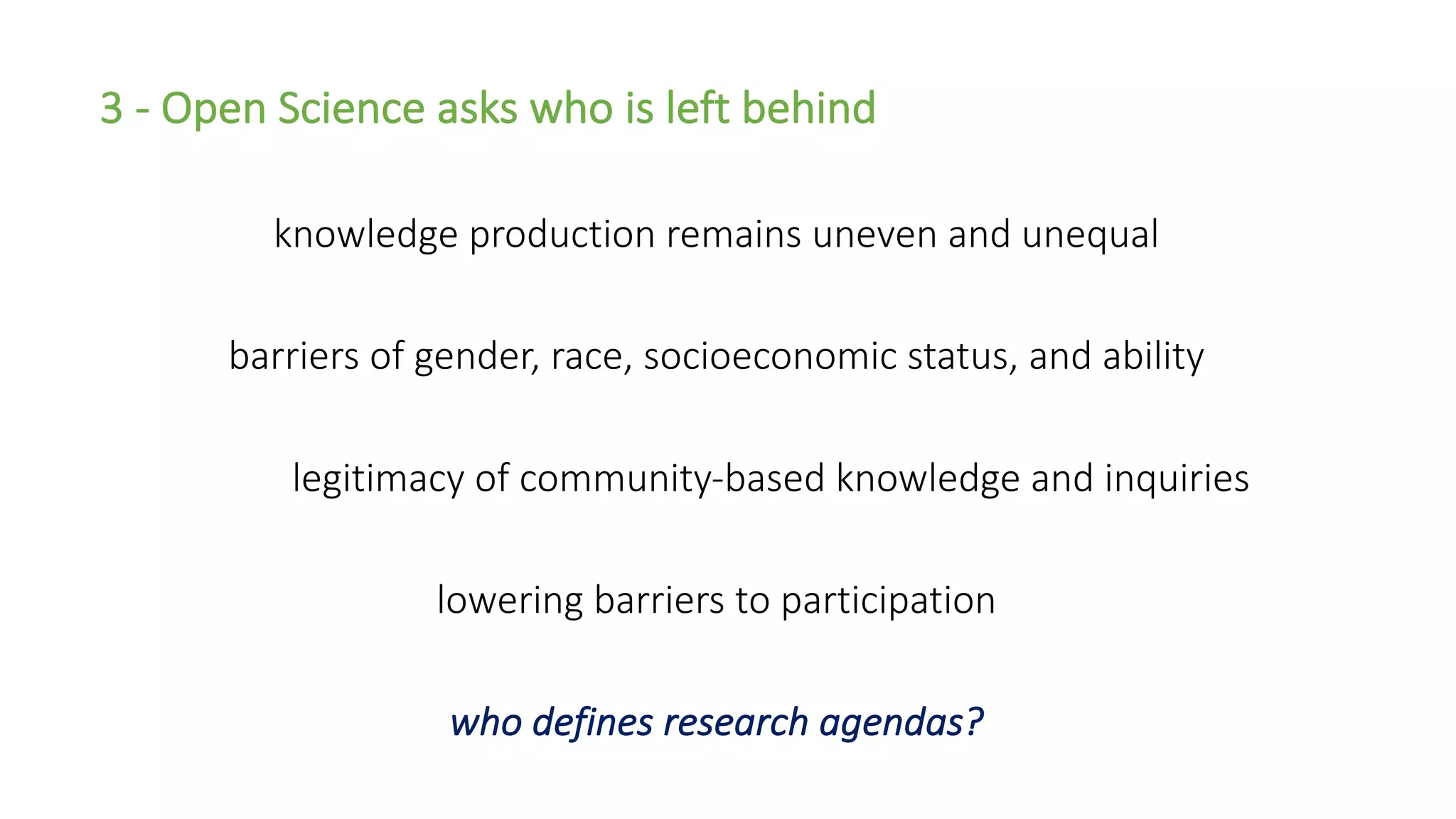 3 - Open Science asks who is left behind

knowledge production remains uneven and unequal

barriers of gender, race, socioeconomic status, and ability

legitimacy of community-based knowledge and inquiries

lowering barriers to participation

who defines research agendas?